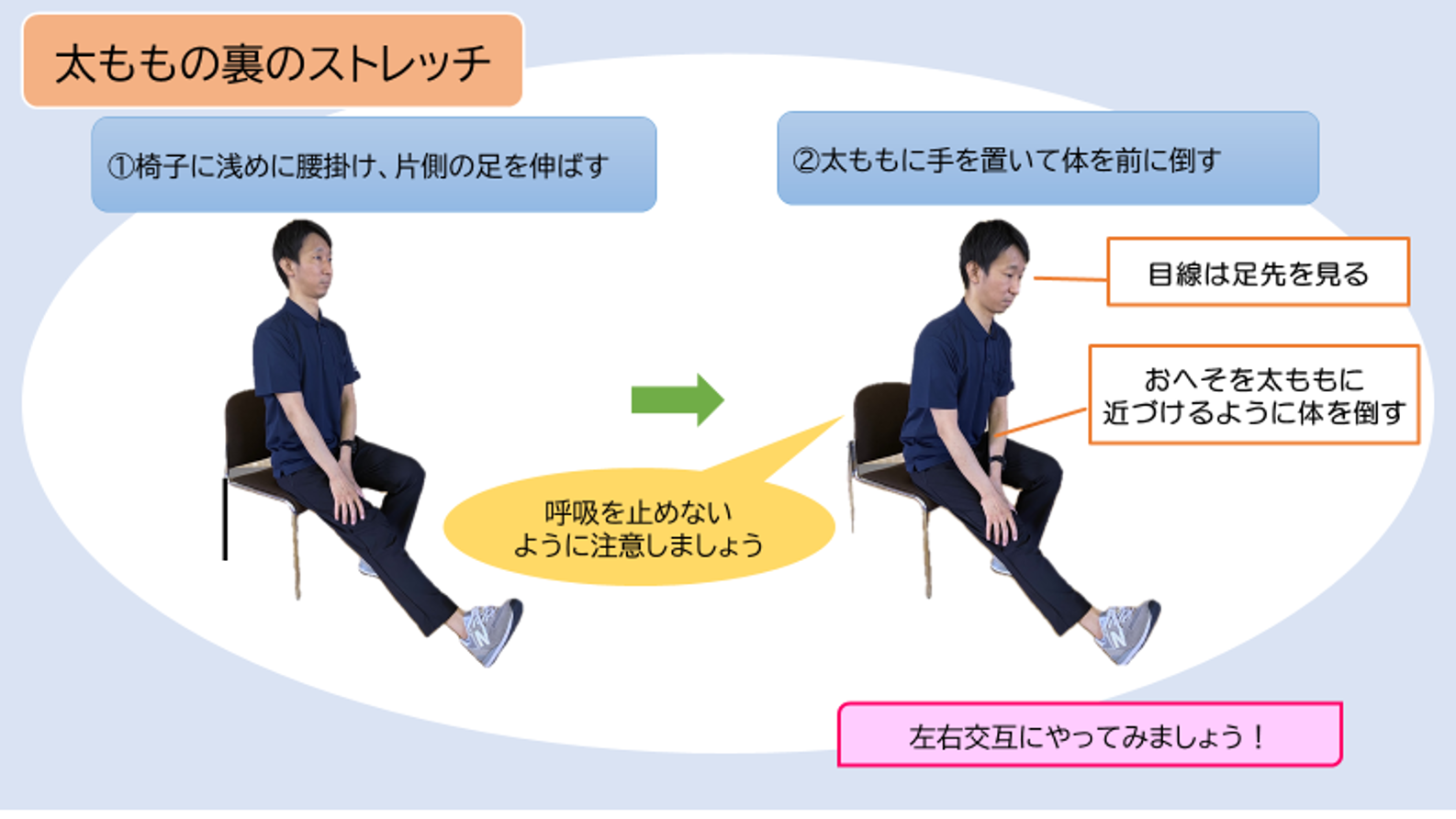 太ももの裏のストレッチ

①椅子に浅めに腰掛け、片側の足を伸ばす

②太ももに手を置いて体を前に倒す

目線は足先を見る

おへそを太ももに近づけるように体を倒す

呼吸を止めないように注意しましょう

左右交互にやってみましょう！